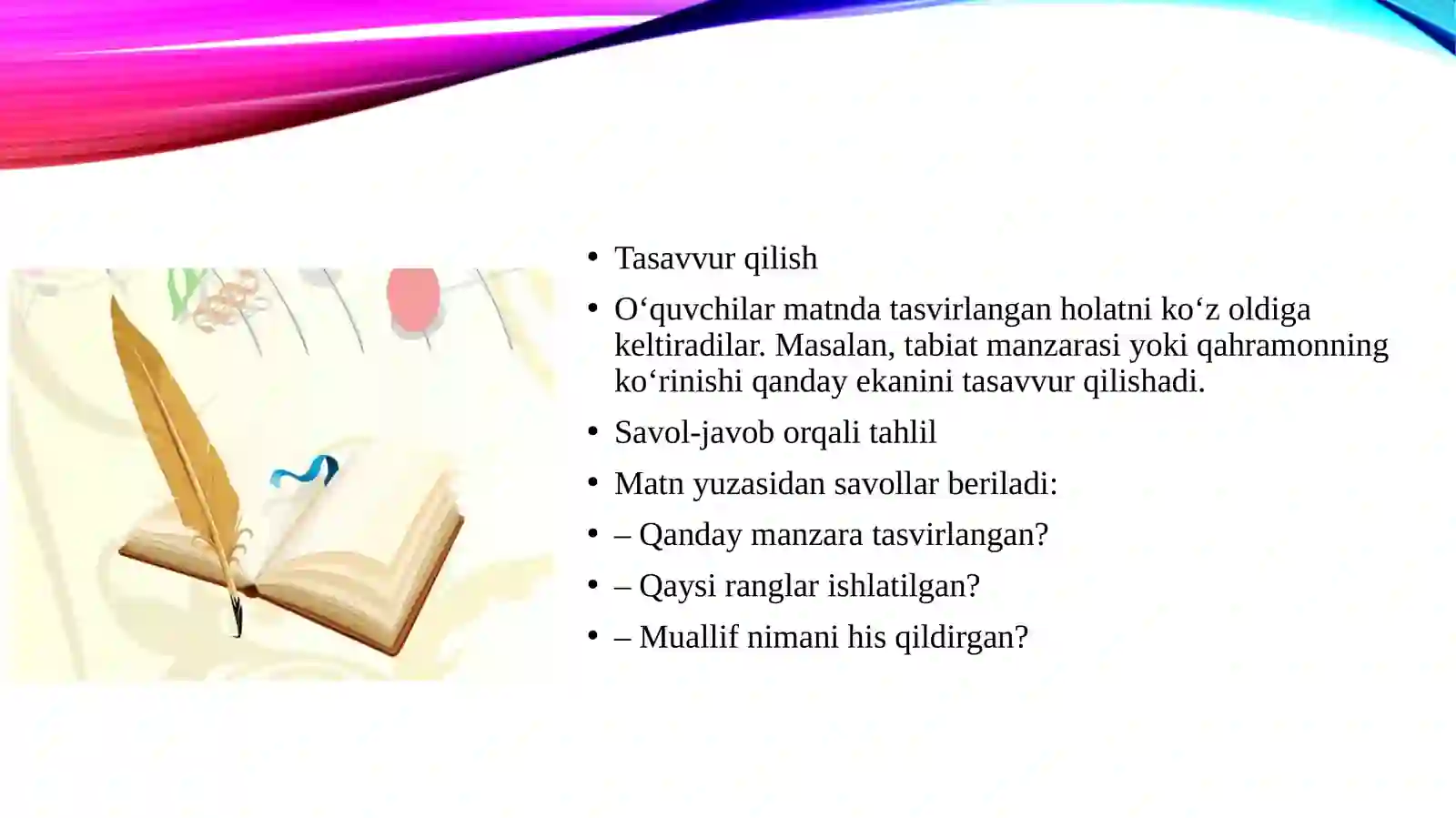 • Tasavvur qilish
• O‘quvchilar matnda tasvirlangan holatni ko‘z oldiga keltiradilar. Masalan, tabiat manzarasi yoki qahramonning ko‘rinishi qanday ekanini tasavvur qilishadi.
• Savol-javob orqali tahlil
• Matn yuzasidan savollar beriladi:
• – Qanday manzara tasvirlangan?
• – Qaysi ranglar ishlatilgan?
• – Muallif nimani his qildirgan?